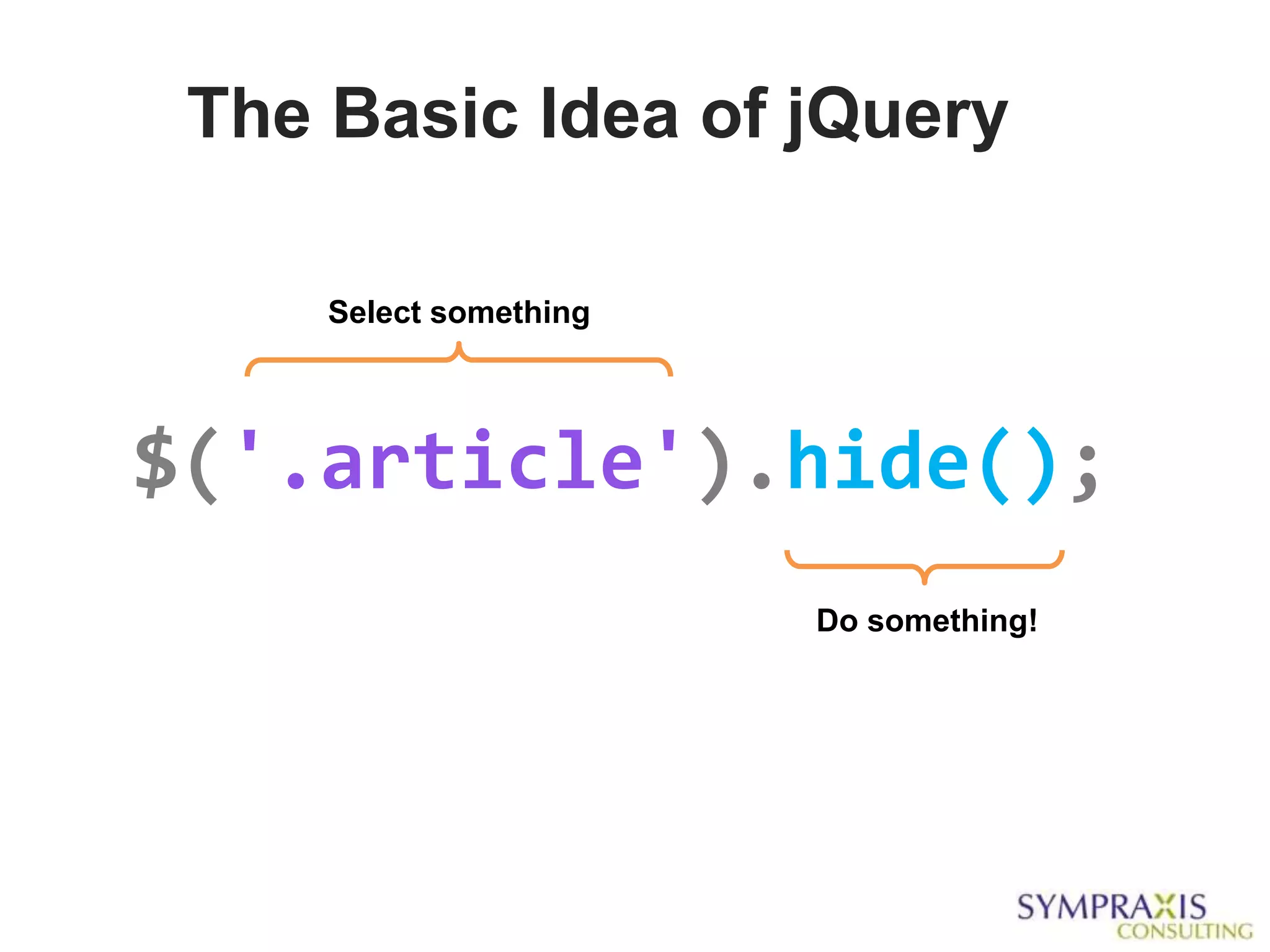 The Basic Idea of jQuery

Select something

$('.article').hide();

Do something!

SYMPRAXIS
CONSULTING